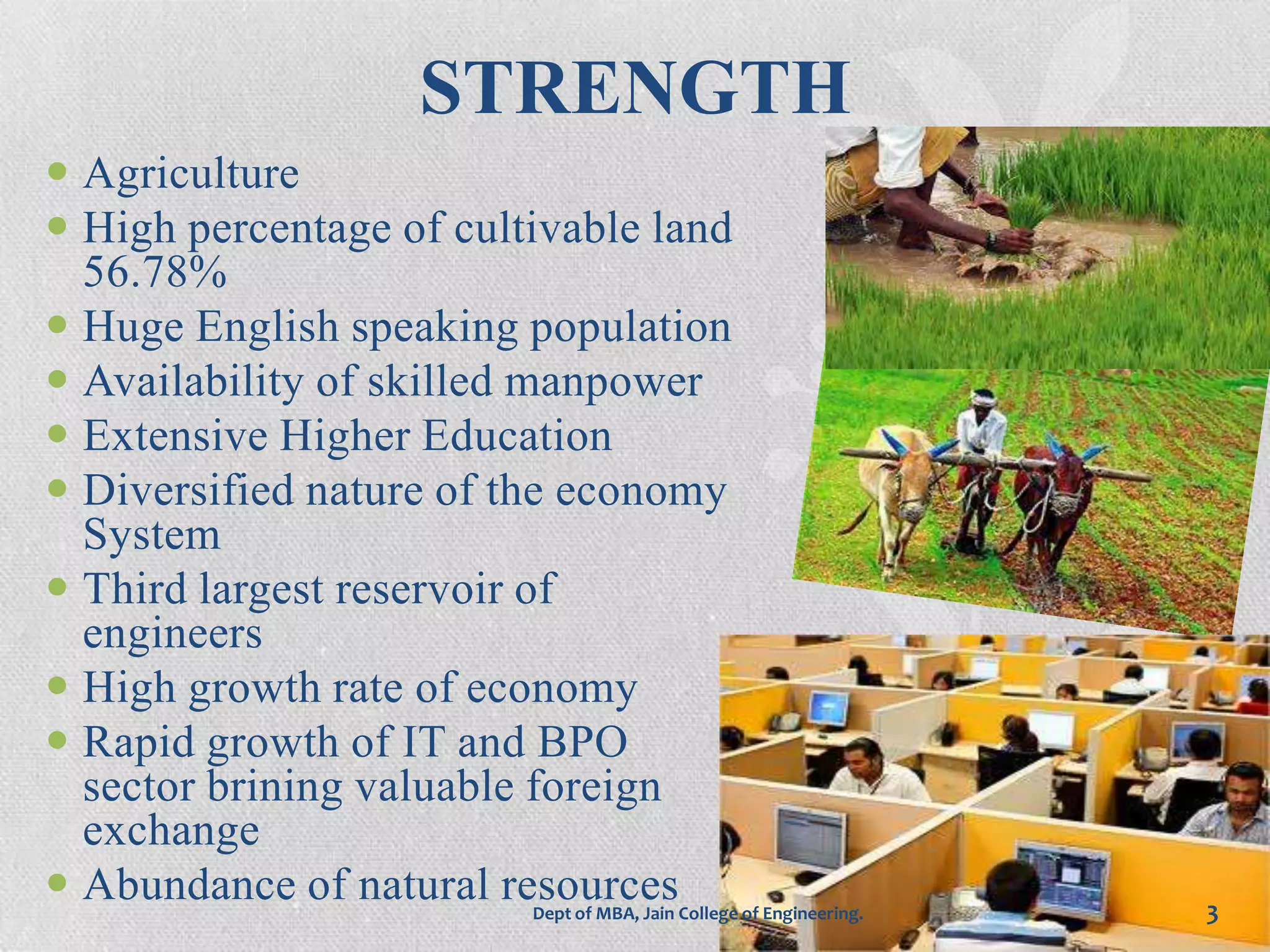 STRENGTH

- Agriculture
- High percentage of cultivable land 56.78%
- Huge English speaking population
- Availability of skilled manpower
- Extensive Higher Education
- Diversified nature of the economy System
- Third largest reservoir of engineers
- High growth rate of economy
- Rapid growth of IT and BPO sector brining valuable foreign exchange
- Abundance of natural resources

Dept of MBA, Jain College of Engineering.

3